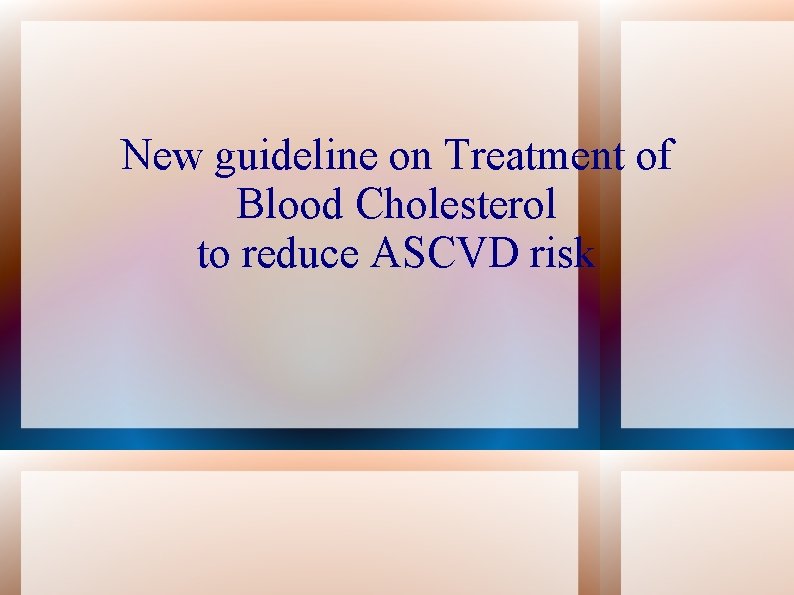 New guideline on Treatment of Blood Cholesterol
to reduce ASCVD risk